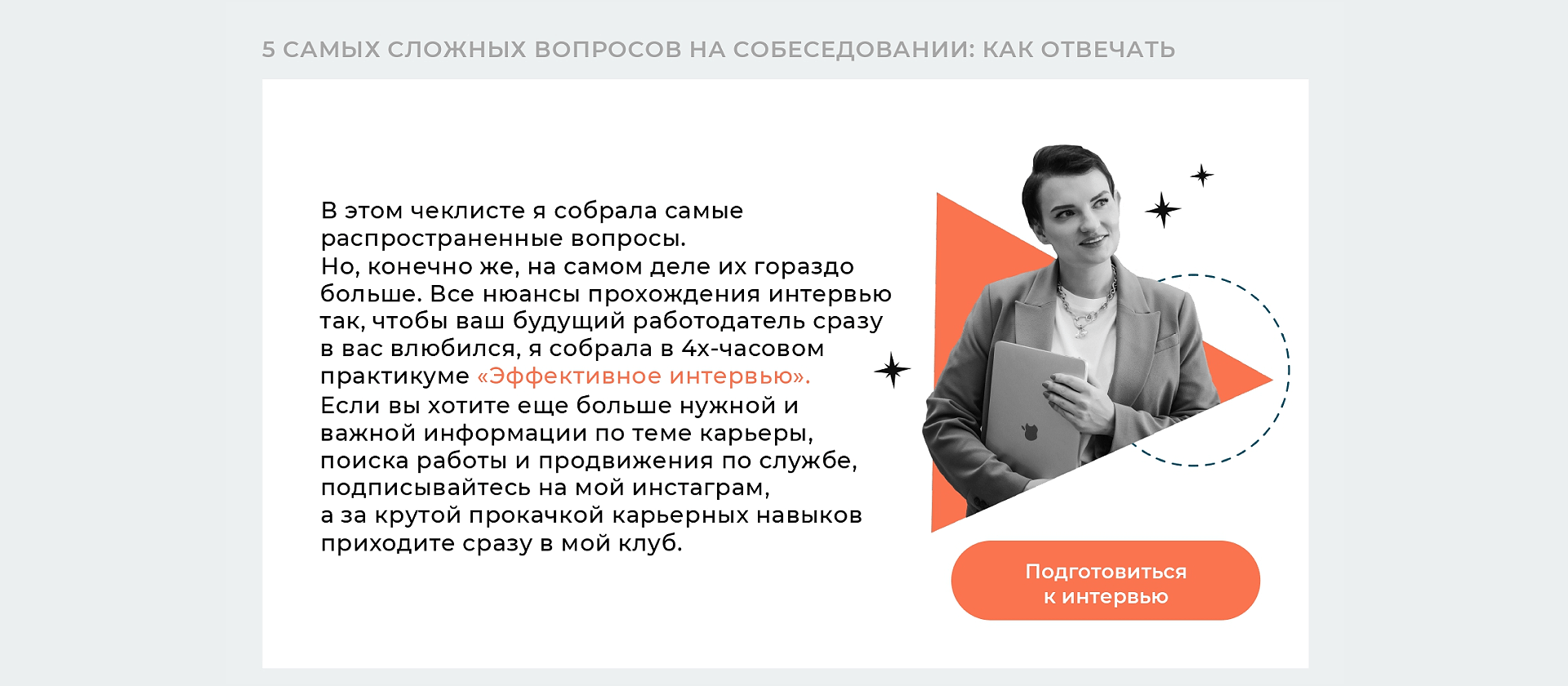 5 САМЫХ СЛОЖНЫХ ВОПРОСОВ НА СОБЕСЕДОВАНИИ: КАК ОТВЕЧАТЬ

В этом чеклисте я собрала самые распространенные вопросы.
Но, конечно же, на самом деле их гораздо больше. Все нюансы прохождения интервью так, чтобы ваш будущий работодатель сразу в вас влюбился, я собрала в 4х-часовом практикуме «Эффективное интервью».
Если вы хотите еще больше нужной и важной информации по теме карьеры, поиска работы и продвижения по службе, подписывайтесь на мой инстаграм,
а за крутой прокачкой карьерных навыков приходите сразу в мой клуб.

Подготовиться к интервью